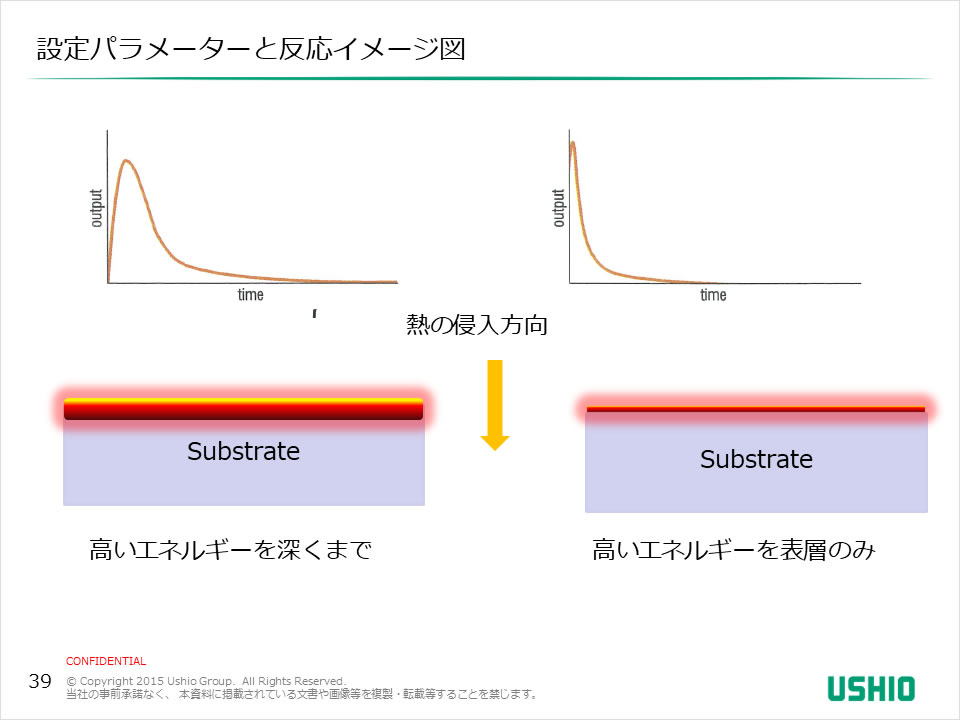 設定パラメーターと反応イメージ図

output

time

output

time

熱の侵入方向

Substrate

Substrate

高いエネルギーを深くまで

高いエネルギーを表層のみ

CONFIDENTIAL

39

© Copyright 2015 Ushio Group. All Rights Reserved.
当社の事前承諾なく、本資料に掲載されている文書や画像等を複製・転載等することを禁じます。

USHIO